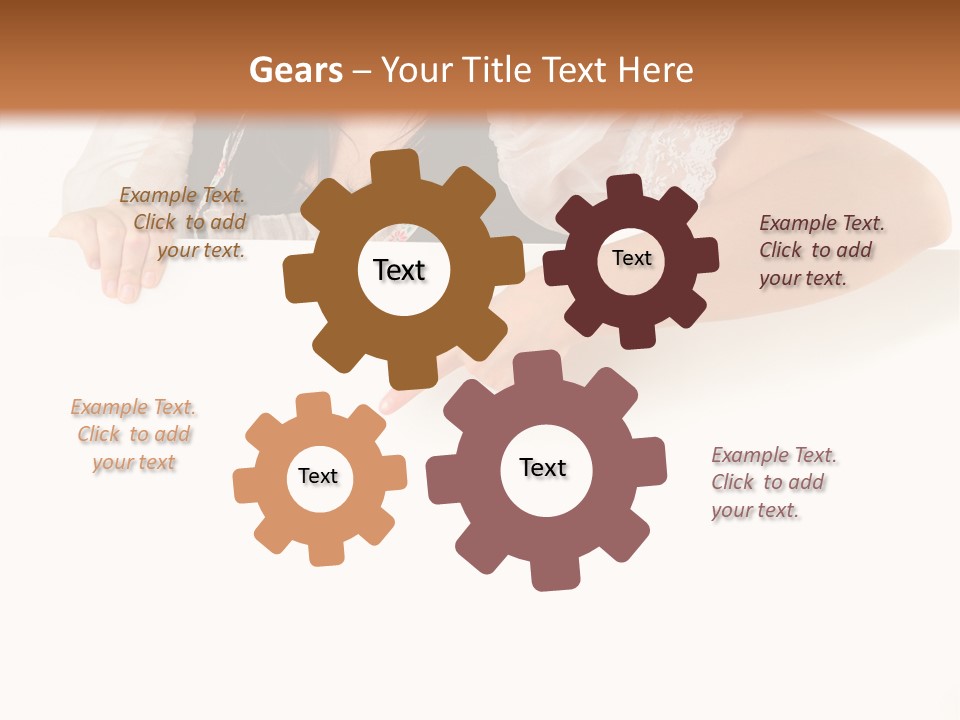 Gears – Your Title Text Here

Example Text. Click to add your text.

Text

Text

Example Text. Click to add your text.

Example Text. Click to add your text

Text

Text

Example Text. Click to add your text.